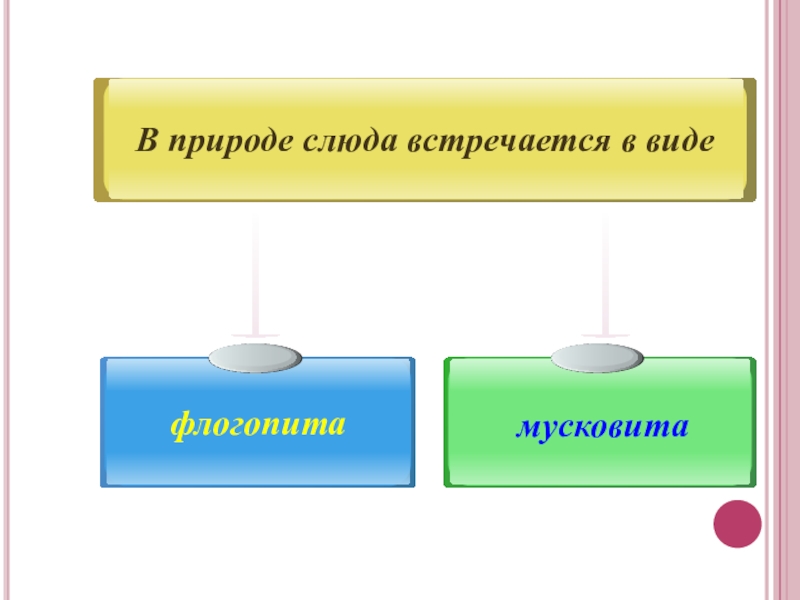 В природе слюда встречается в виде

флогопита

мусковита